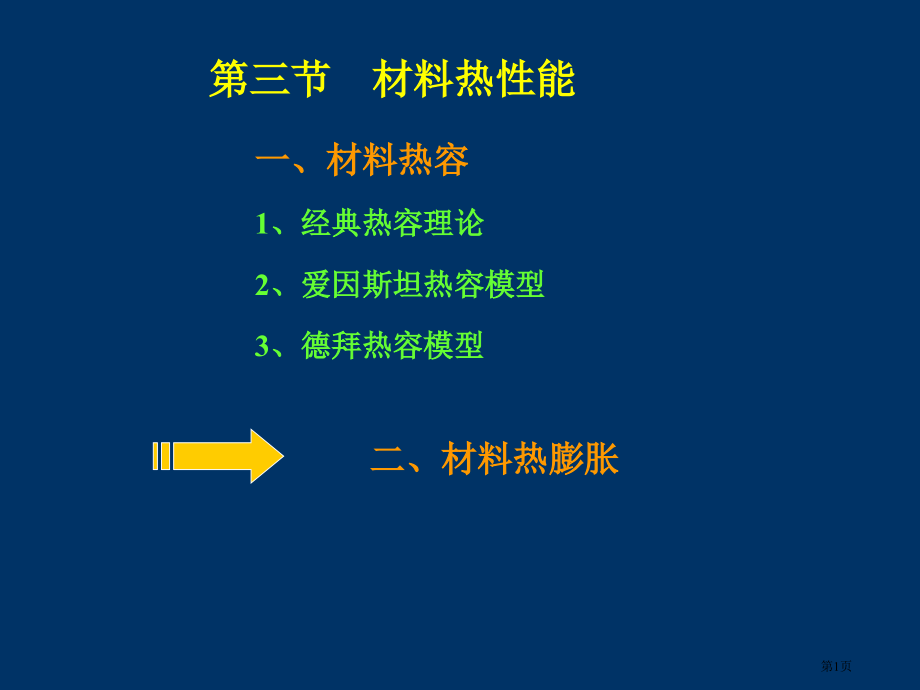 第三节　材料热性能

一、材料热容

1、经典热容理论

2、爱因斯坦热容模型

3、德拜热容模型

二、材料热膨胀

第1页